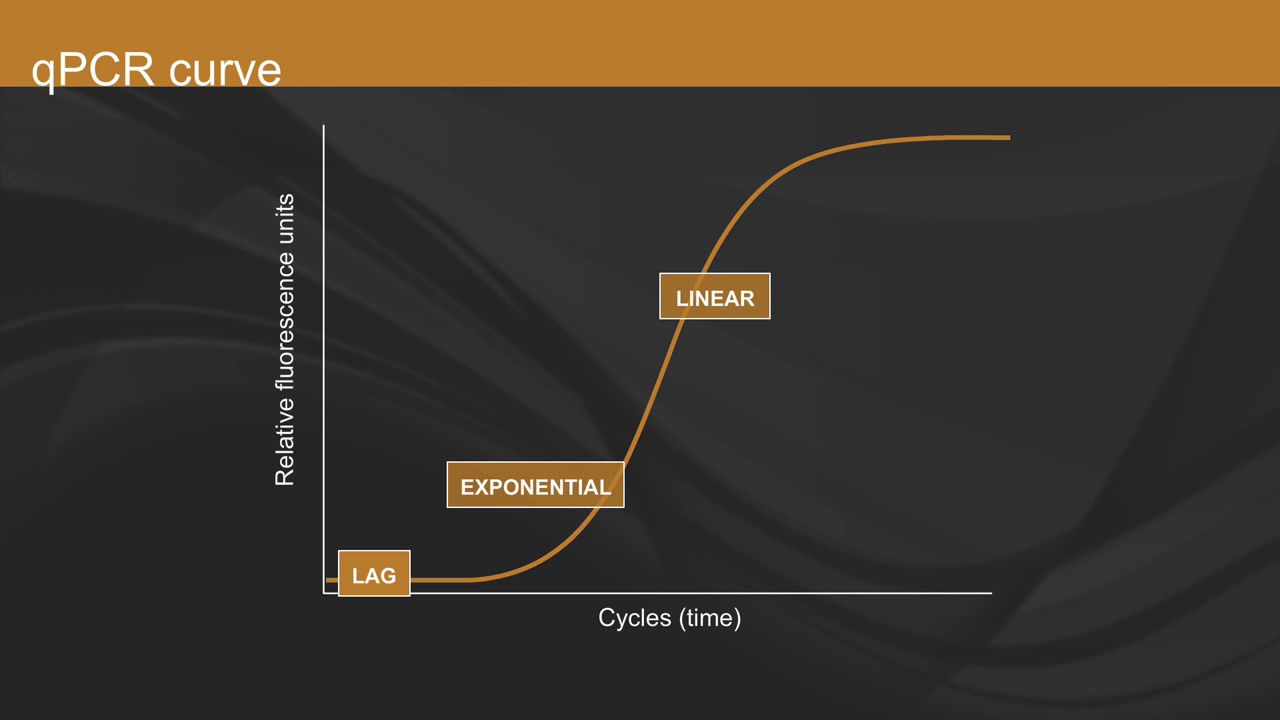 qPCR curve

Relative fluorescence units

LINEAR

EXPONENTIAL

LAG

Cycles (time)